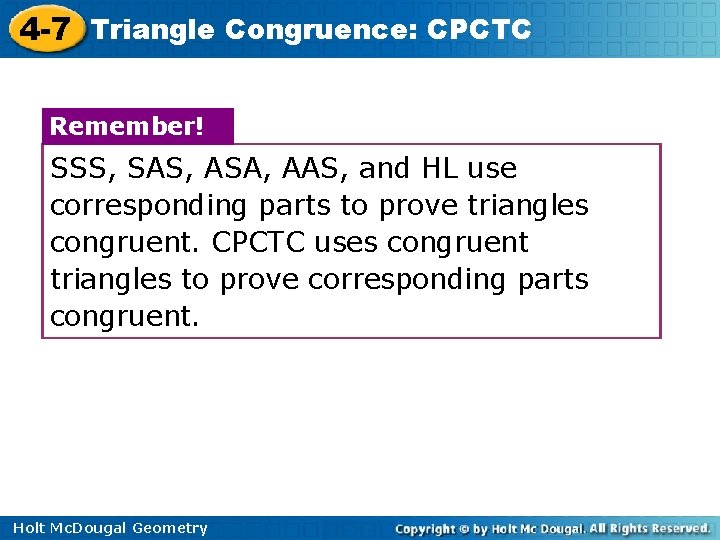 4-7 Triangle Congruence: CPCTC

Remember!

SSS, SAS, ASA, AAS, and HL use corresponding parts to prove triangles congruent. CPCTC uses congruent triangles to prove corresponding parts congruent.

Holt McDougal Geometry

Copyright © by Holt Mc Dougal. All Rights Reserved.